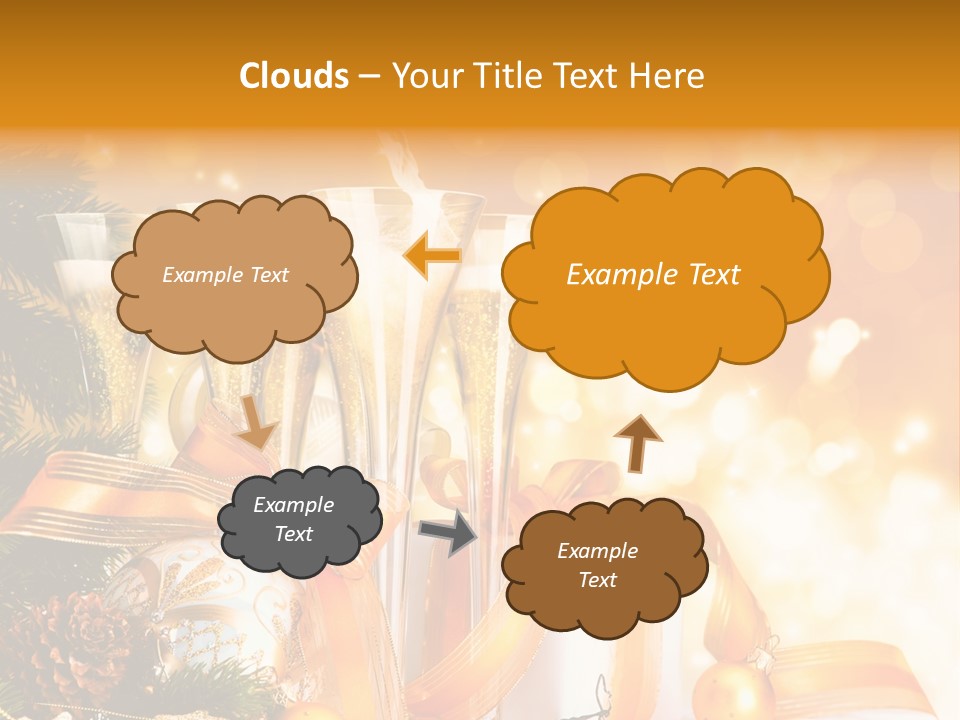 Clouds – Your Title Text Here

Example Text

Example Text

Example Text

Example Text